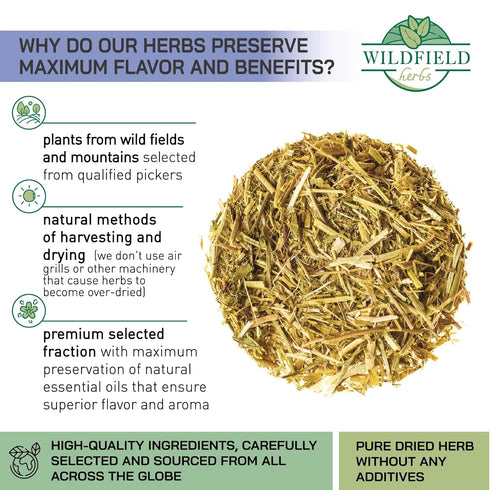 WHY DO OUR HERBS PRESERVE MAXIMUM FLAVOR AND BENEFITS?

WILDFIELD herbs

plants from wild fields and mountains selected from qualified pickers

natural methods of harvesting and drying (we don't use air grills or other machinery that cause herbs to become over-dried)

premium selected fraction with maximum preservation of natural essential oils that ensure superior flavor and aroma

HIGH-QUALITY INGREDIENTS, CAREFULLY SELECTED AND SOURCED FROM ALL ACROSS THE GLOBE

PURE DRIED HERB WITHOUT ANY ADDITIVES